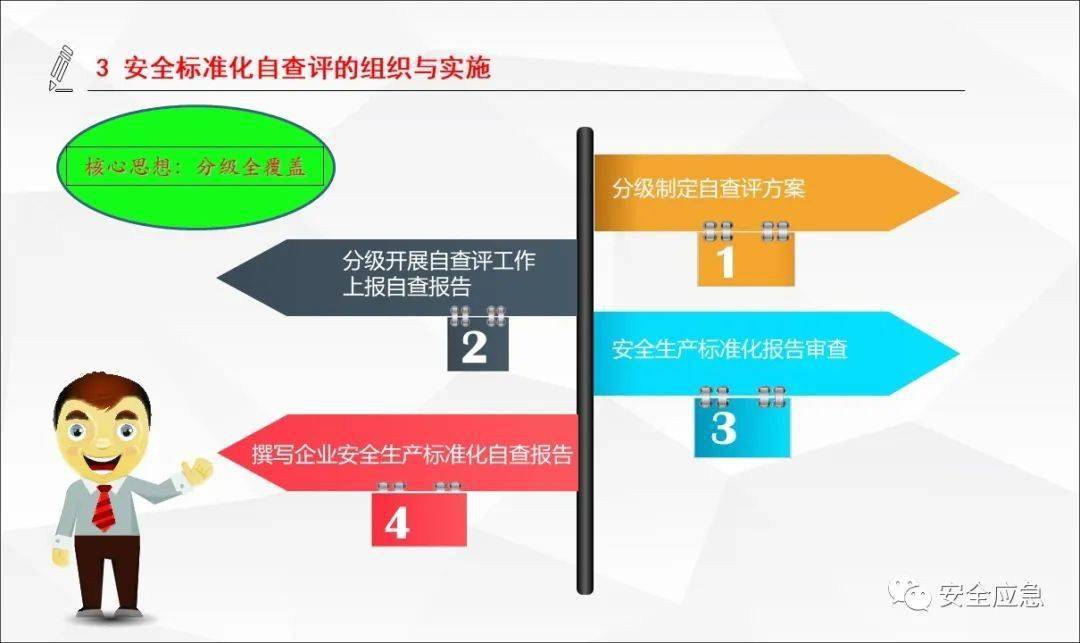 3 安全标准化自查评的组织与实施

核心思想：分级全覆盖

分级制定自查评方案

1

分级开展自查评工作
上报自查报告

2

安全生产标准化报告审查

3

撰写企业安全生产标准化自查报告

4

安全应急